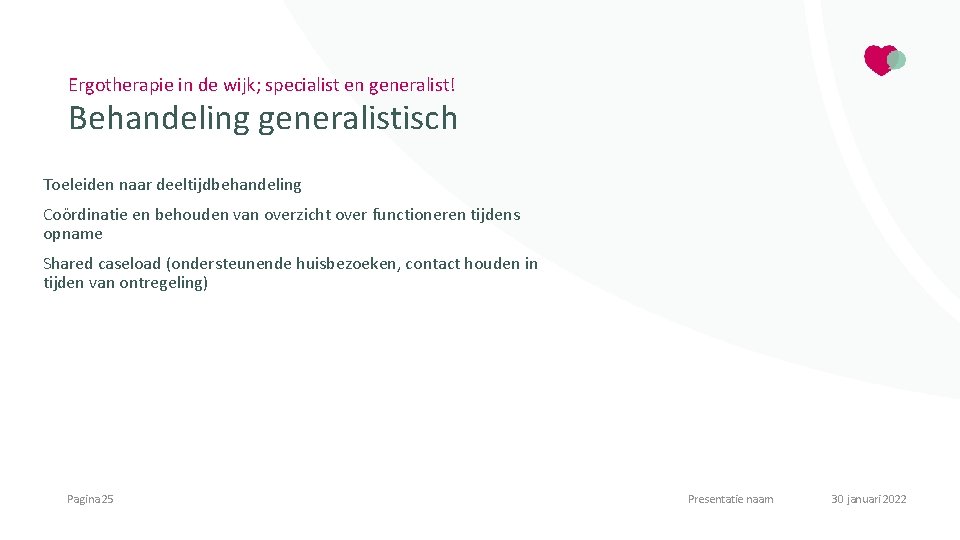 Ergotherapie in de wijk; specialist en generalist!

Behandeling generalistisch

Toeleiden naar deeltijdbehandeling

Coördinatie en behouden van overzicht over functioneren tijdens opname

Shared caseload (ondersteunende huisbezoeken, contact houden in tijden van ontregeling)

Pagina 25

Presentatie naam

30 januari 2022